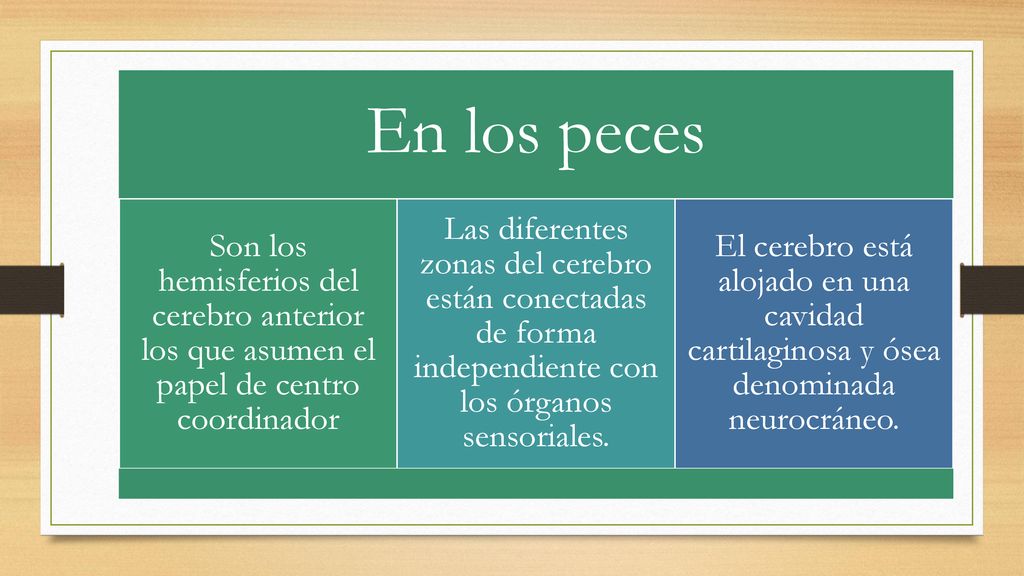 En los peces

Son los hemisferios del cerebro anterior los que asumen el papel de centro coordinador

Las diferentes zonas del cerebro están conectadas de forma independiente con los órganos sensoriales.

El cerebro está alojado en una cavidad cartilaginosa y ósea denominada neurocráneo.